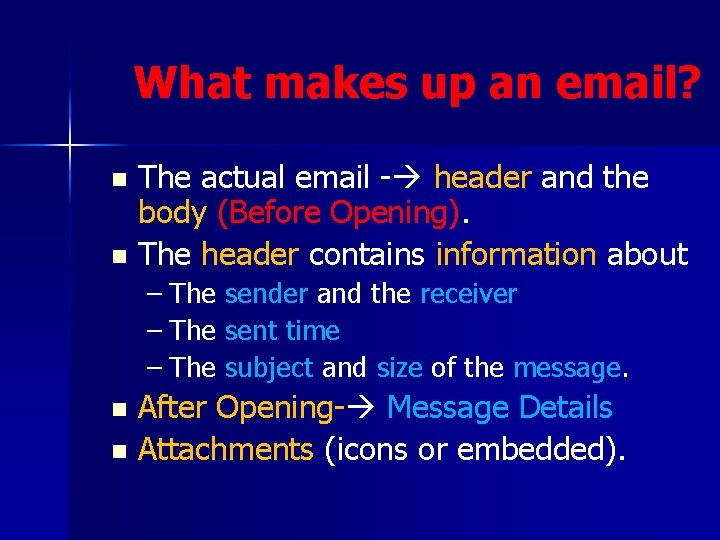 What makes up an email?

- The actual email -→ header and the body (Before Opening).
- The header contains information about
  – The sender and the receiver
  – The sent time
  – The subject and size of the message.
- After Opening-→ Message Details
- Attachments (icons or embedded).